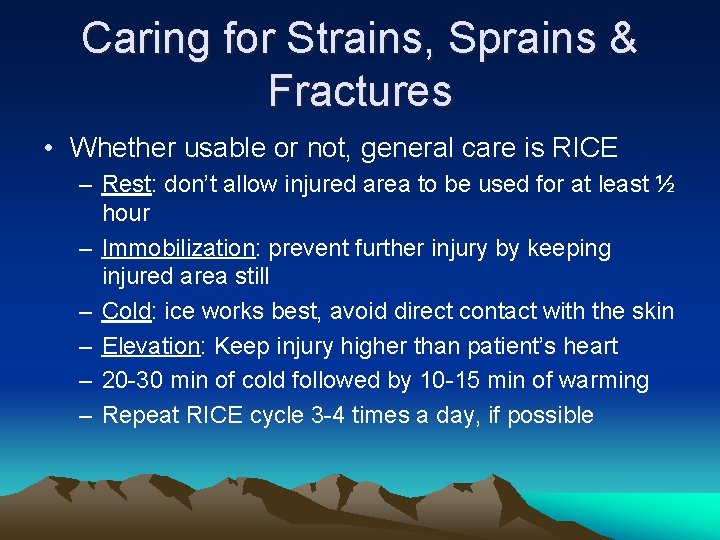 Caring for Strains, Sprains & Fractures

• Whether usable or not, general care is RICE
– Rest: don't allow injured area to be used for at least ½ hour
– Immobilization: prevent further injury by keeping injured area still
– Cold: ice works best, avoid direct contact with the skin
– Elevation: Keep injury higher than patient's heart
– 20-30 min of cold followed by 10-15 min of warming
– Repeat RICE cycle 3-4 times a day, if possible